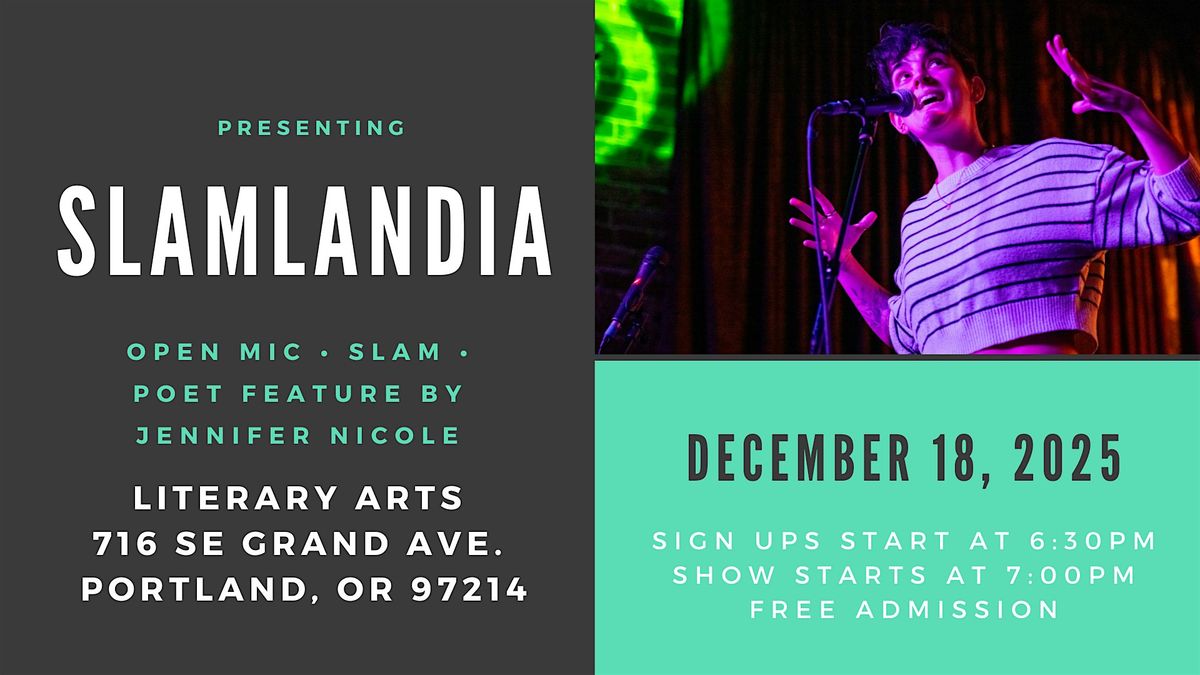 PRESENTING

SLAMLANDIA

OPEN MIC • SLAM • POET FEATURE BY JENNIFER NICOLE

LITERARY ARTS
716 SE GRAND AVE.
PORTLAND, OR 97214

DECEMBER 18, 2025

SIGN UPS START AT 6:30PM
SHOW STARTS AT 7:00PM
FREE ADMISSION